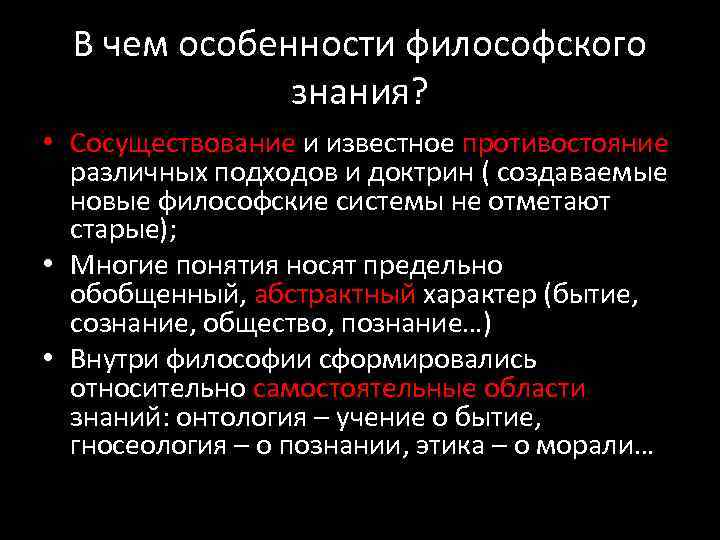 В чем особенности философского знания?

• Сосуществование и известное противостояние различных подходов и доктрин ( создаваемые новые философские системы не отметают старые);

• Многие понятия носят предельно обобщенный, абстрактный характер (бытие, сознание, общество, познание…)

• Внутри философии сформировались относительно самостоятельные области знаний: онтология – учение о бытие, гносеология – о познании, этика – о морали…